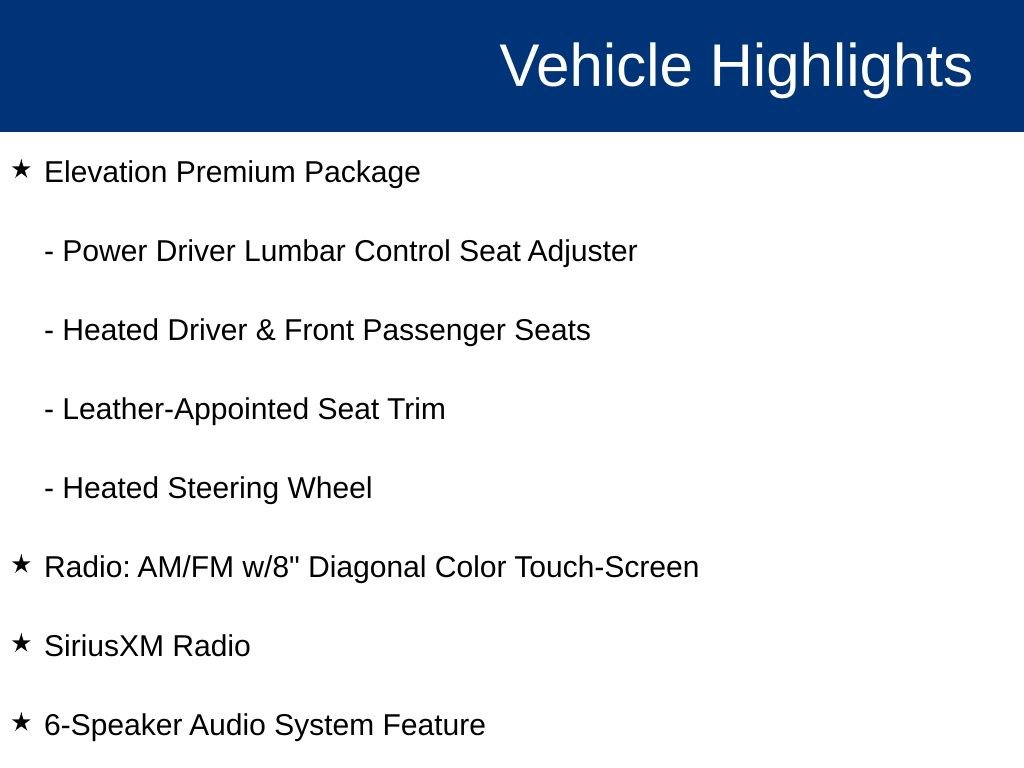 Vehicle Highlights

★ Elevation Premium Package

- Power Driver Lumbar Control Seat Adjuster

- Heated Driver & Front Passenger Seats

- Leather-Appointed Seat Trim

- Heated Steering Wheel

★ Radio: AM/FM w/8" Diagonal Color Touch-Screen

★ SiriusXM Radio

★ 6-Speaker Audio System Feature